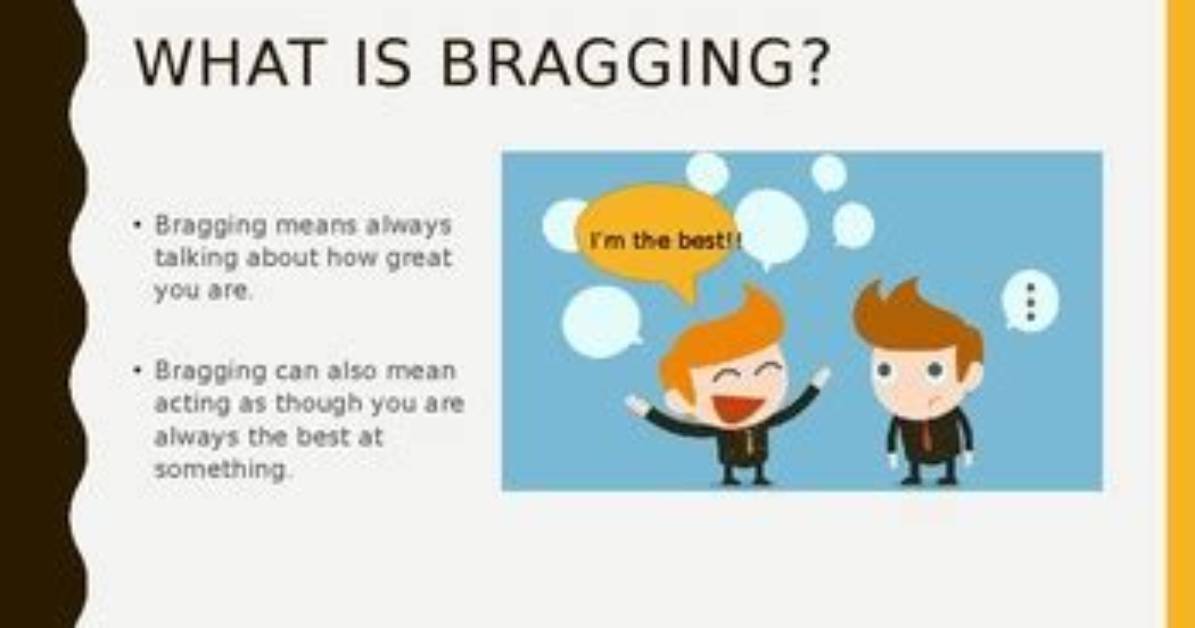 WHAT IS BRAGGING?

• Bragging means always talking about how great you are.

• Bragging can also mean acting as though you are always the best at something.

I'm the best!!